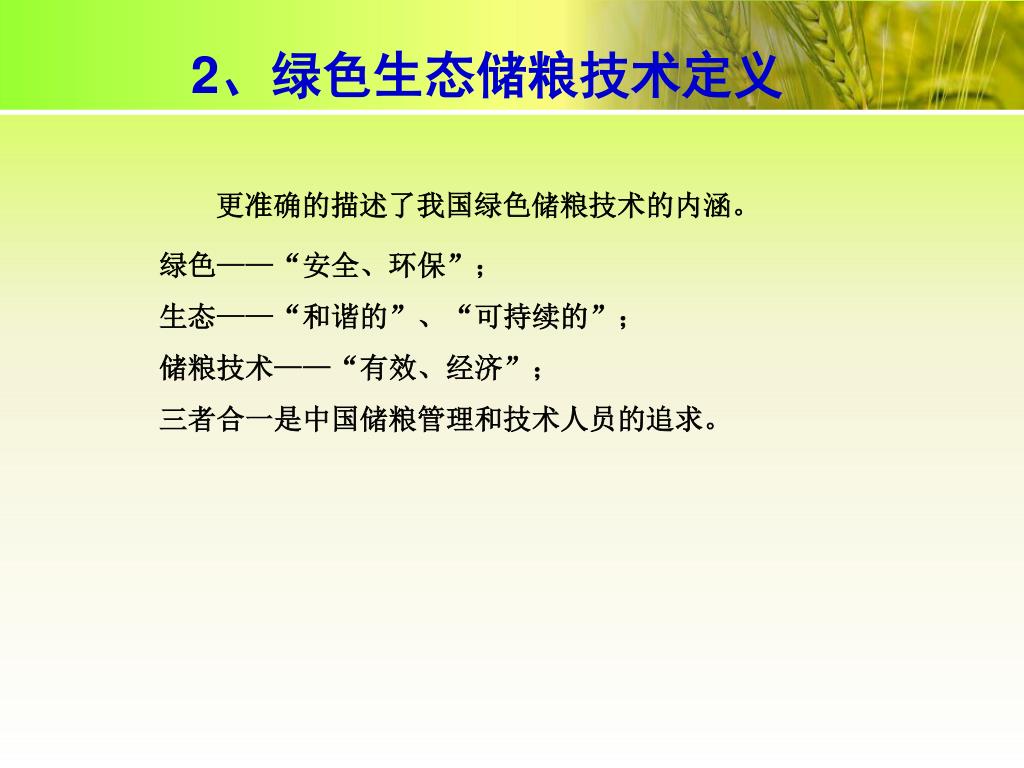 2、绿色生态储粮技术定义

更准确的描述了我国绿色储粮技术的内涵。

绿色——“安全、环保”；

生态——“和谐的”、“可持续的”；

储粮技术——“有效、经济”；

三者合一是中国储粮管理和技术人员的追求。